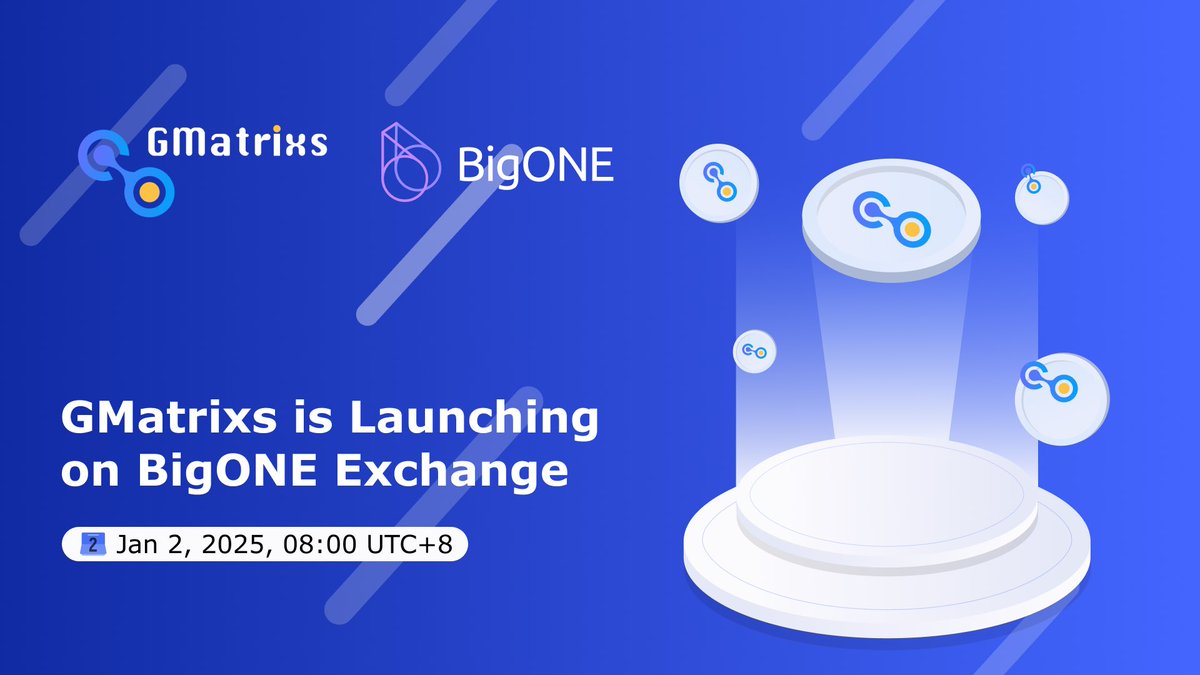 GMatrixs

BigONE

GMatrixs is Launching on BigONE Exchange

2 Jan 2, 2025, 08:00 UTC+8